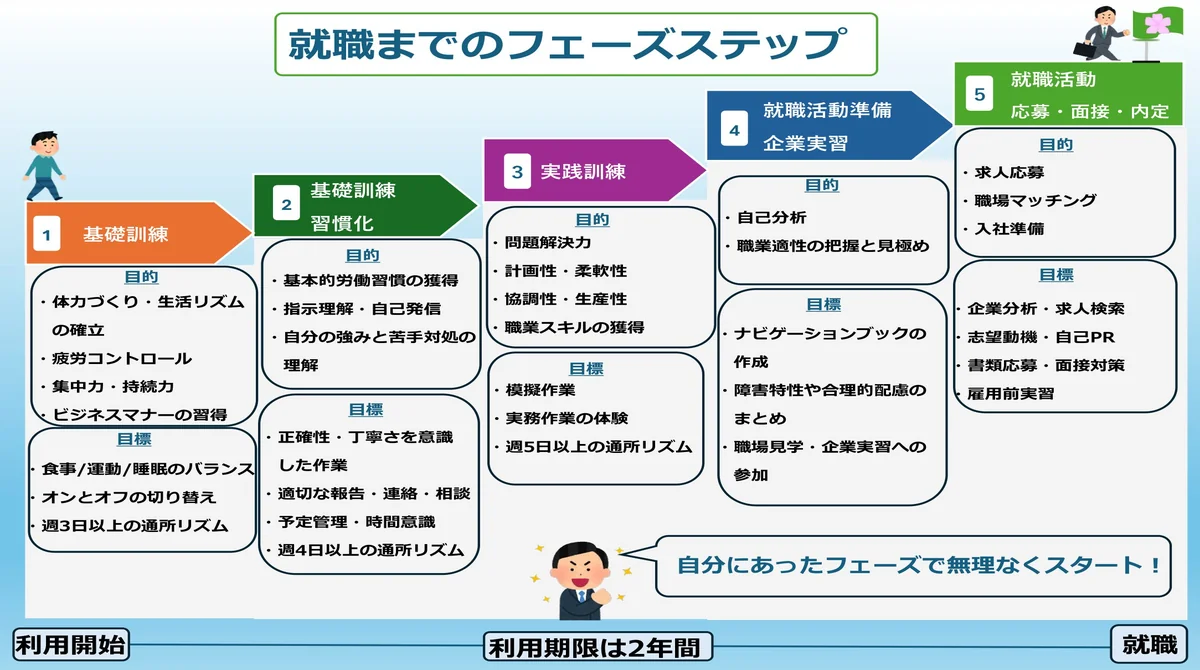 就職までのフェーズステップ

1 基礎訓練

目的
・体力づくり・生活リズムの確立
・疲労コントロール
・集中力・持続力
・ビジネスマナーの習得

目標
・食事/運動/睡眠のバランス
・オンとオフの切り替え
・週3日以上の通所リズム

2 基礎訓練 習慣化

目的
・基本的労働習慣の獲得
・指示理解・自己発信
・自分の強みと苦手対処の理解

目標
・正確性・丁寧さを意識した作業
・適切な報告・連絡・相談
・予定管理・時間意識
・週4日以上の通所リズム

3 実践訓練

目的
・問題解決力
・計画性・柔軟性
・協調性・生産性
・職業スキルの獲得

目標
・模擬作業
・実務作業の体験
・週5日以上の通所リズム

4 就職活動準備 企業実習

目的
・自己分析
・職業適性の把握と見極め

目標
・ナビゲーションブックの作成
・障害特性や合理的配慮のまとめ
・職場見学・企業実習への参加

5 就職活動 応募・面接・内定

目的
・求人応募
・職場マッチング
・入社準備

目標
・企業分析・求人検索
・志望動機・自己PR
・書類応募・面接対策
・雇用前実習

自分にあったフェーズで無理なくスタート！

利用開始
利用期限は2年間
就職